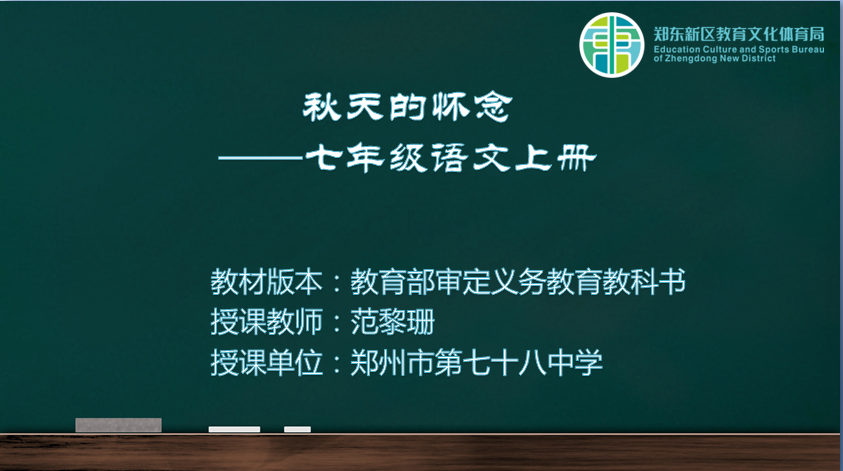 郑东新区教育文化体育局
Education Culture and Sports Bureau of Zhengdong New District

秋天的怀念
——七年级语文上册

教材版本：教育部审定义务教育教科书
授课教师：范黎珊
授课单位：郑州市第七十八中学